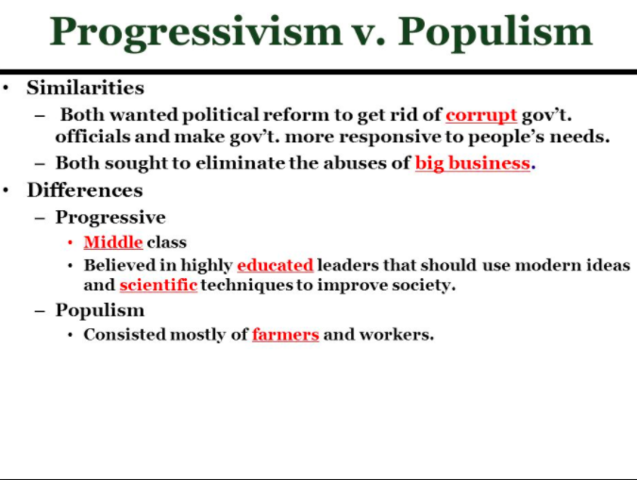 Progressivism v. Populism

• Similarities
 – Both wanted political reform to get rid of corrupt gov't. officials and make gov't. more responsive to people's needs.
 – Both sought to eliminate the abuses of big business.
• Differences
 – Progressive
  • Middle class
  • Believed in highly educated leaders that should use modern ideas and scientific techniques to improve society.
 – Populism
  • Consisted mostly of farmers and workers.